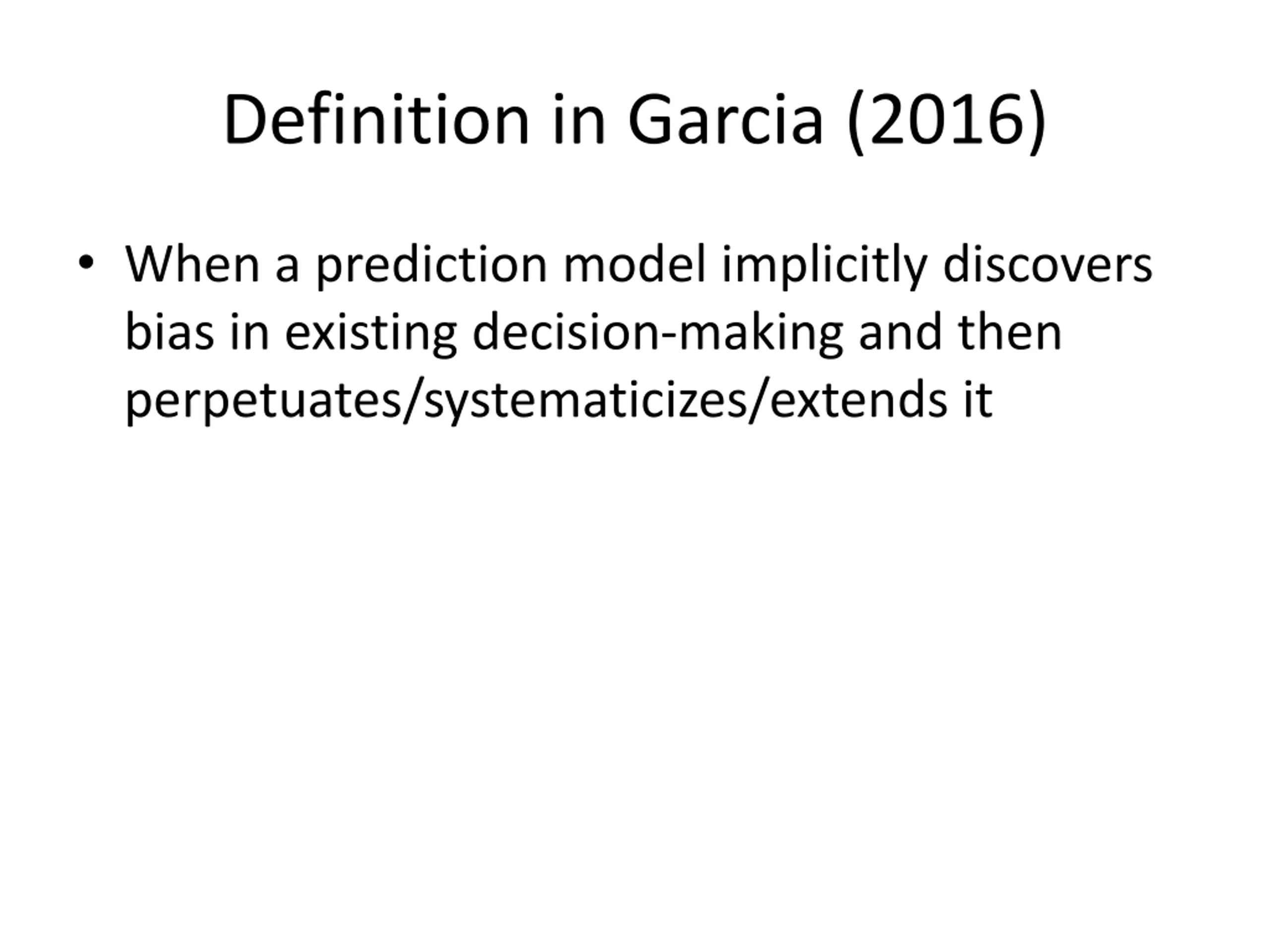 Definition in Garcia (2016)

• When a prediction model implicitly discovers bias in existing decision-making and then perpetuates/systematicizes/extends it